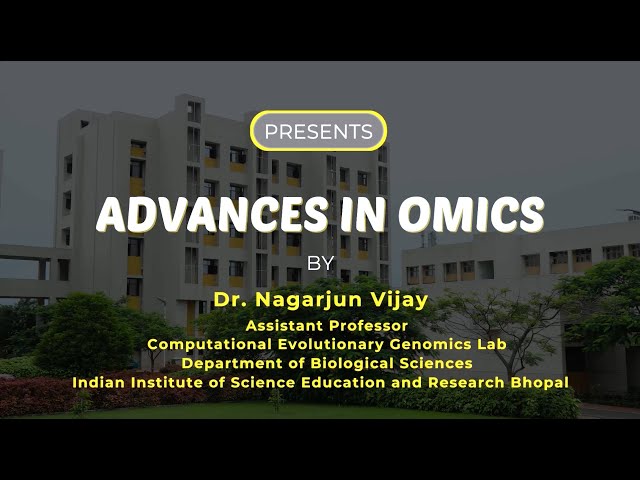 PRESENTS

ADVANCES IN OMICS

BY

Dr. Nagarjun Vijay
Assistant Professor
Computational Evolutionary Genomics Lab
Department of Biological Sciences
Indian Institute of Science Education and Research Bhopal